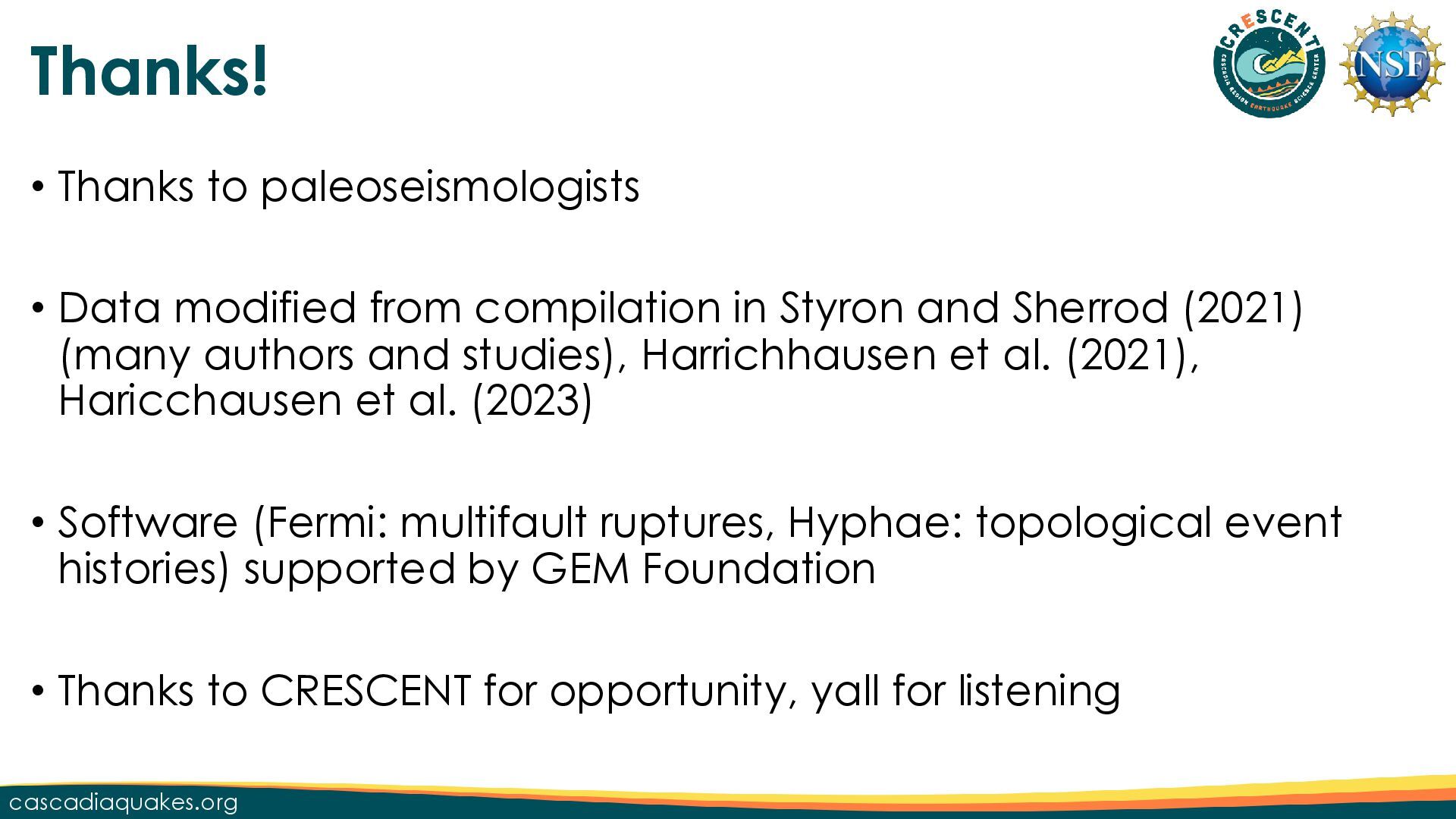 Thanks!

CRESCENT
CASCADIA REGION EARTHQUAKE SCIENCE CENTER

NSF

• Thanks to paleoseismologists

• Data modified from compilation in Styron and Sherrod (2021) (many authors and studies), Harrichhausen et al. (2021), Haricchausen et al. (2023)

• Software (Fermi: multifault ruptures, Hyphae: topological event histories) supported by GEM Foundation

• Thanks to CRESCENT for opportunity, yall for listening

cascadiaquakes.org